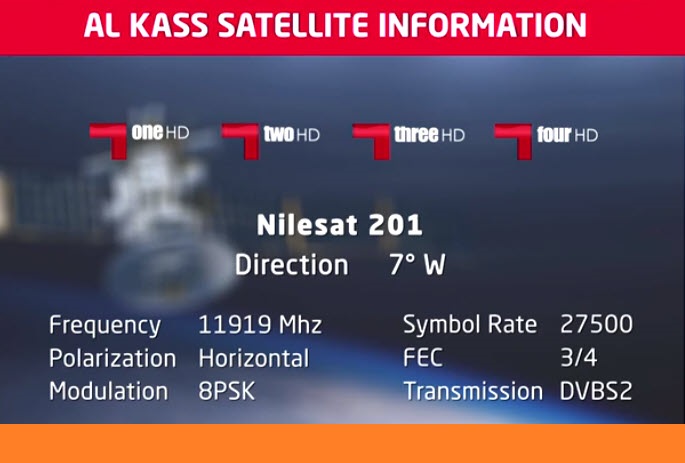 AL KASS SATELLITE INFORMATION

one HD two HD three HD four HD

Nilesat 201
Direction 7° W

Frequency 11919 Mhz
Polarization Horizontal
Modulation 8PSK

Symbol Rate 27500
FEC 3/4
Transmission DVBS2